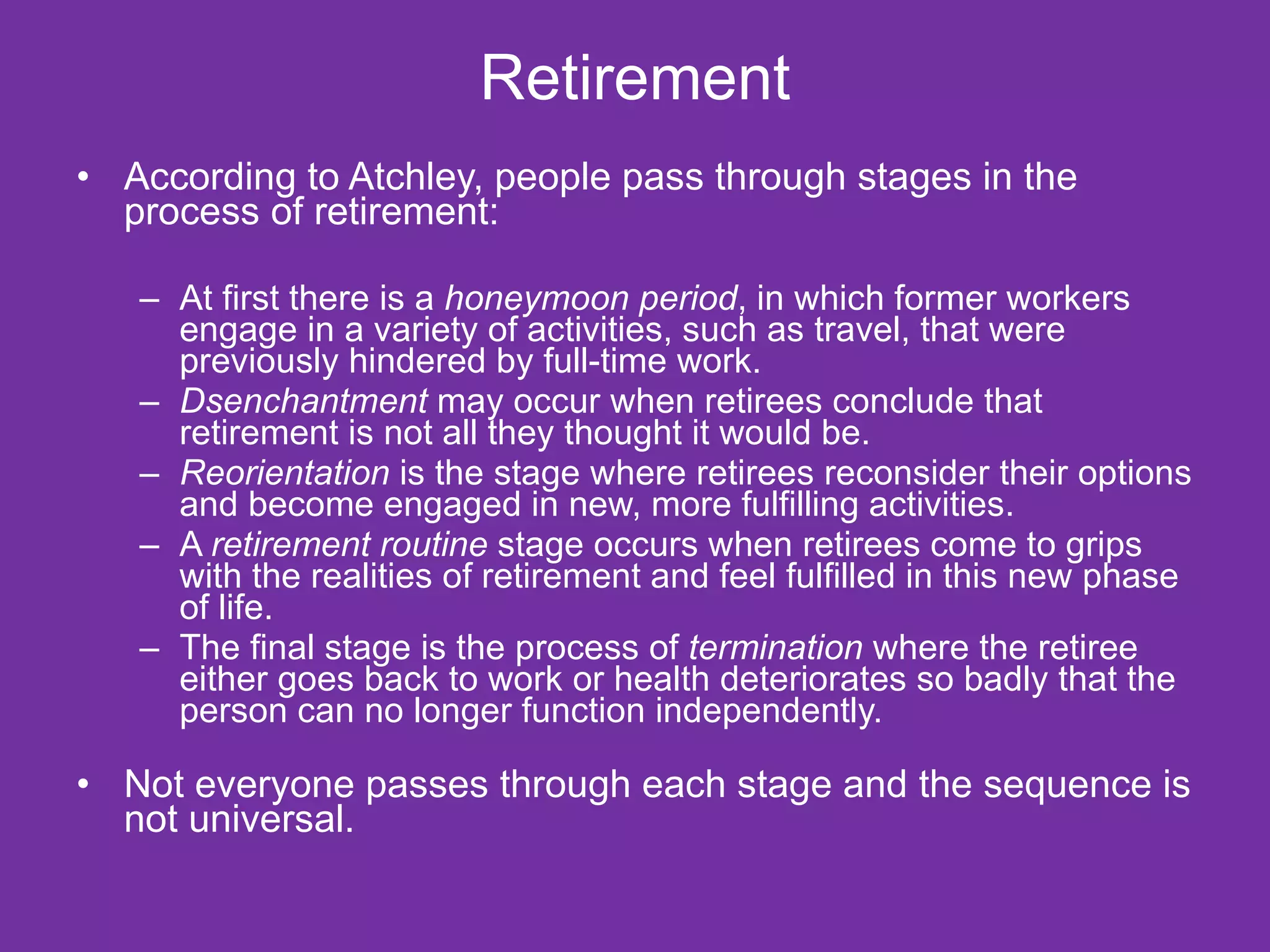 Retirement

• According to Atchley, people pass through stages in the process of retirement:

– At first there is a honeymoon period, in which former workers engage in a variety of activities, such as travel, that were previously hindered by full-time work.
– Dsenchantment may occur when retirees conclude that retirement is not all they thought it would be.
– Reorientation is the stage where retirees reconsider their options and become engaged in new, more fulfilling activities.
– A retirement routine stage occurs when retirees come to grips with the realities of retirement and feel fulfilled in this new phase of life.
– The final stage is the process of termination where the retiree either goes back to work or health deteriorates so badly that the person can no longer function independently.

• Not everyone passes through each stage and the sequence is not universal.